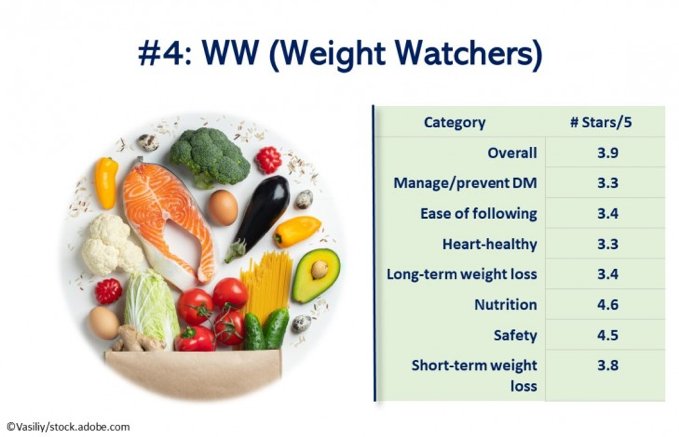 #4: WW (Weight Watchers)

| Category | # Stars/5 |
|---|---|
| Overall | 3.9 |
| Manage/prevent DM | 3.3 |
| Ease of following | 3.4 |
| Heart-healthy | 3.3 |
| Long-term weight loss | 3.4 |
| Nutrition | 4.6 |
| Safety | 4.5 |
| Short-term weight loss | 3.8 |

©Vasiliy/stock.adobe.com